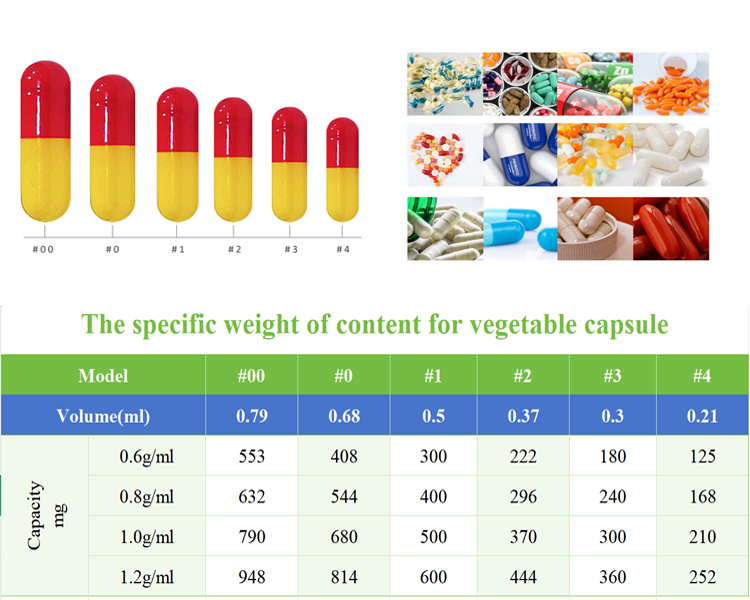 #00 #0 #1 #2 #3 #4

Zn

The specific weight of content for vegetable capsule

| Model | | #00 | #0 | #1 | #2 | #3 | #4 |
|---|---|---|---|---|---|---|---|
| Volume(ml) | | 0.79 | 0.68 | 0.5 | 0.37 | 0.3 | 0.21 |
| Capacity mg | 0.6g/ml | 553 | 408 | 300 | 222 | 180 | 125 |
| | 0.8g/ml | 632 | 544 | 400 | 296 | 240 | 168 |
| | 1.0g/ml | 790 | 680 | 500 | 370 | 300 | 210 |
| | 1.2g/ml | 948 | 814 | 600 | 444 | 360 | 252 |